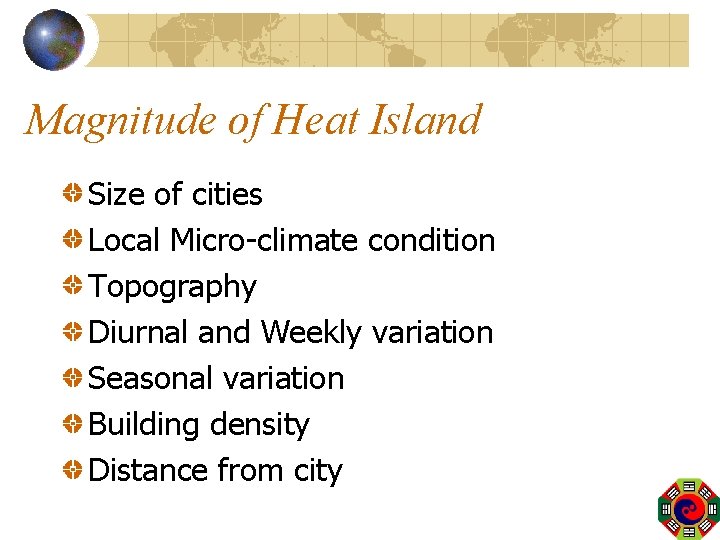 Magnitude of Heat Island

Size of cities
Local Micro-climate condition
Topography
Diurnal and Weekly variation
Seasonal variation
Building density
Distance from city